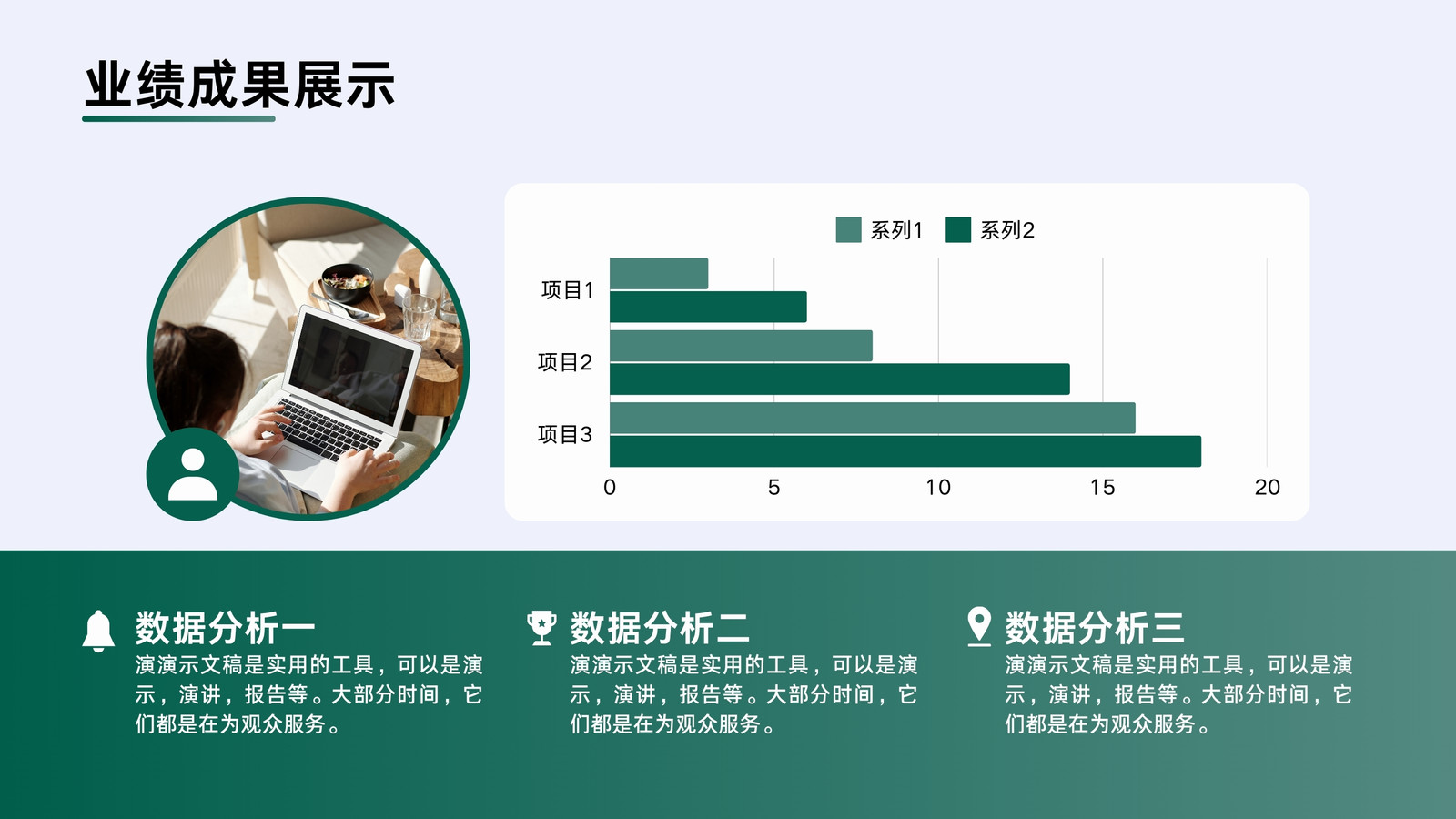 业绩成果展示

系列1 系列2

项目1
项目2
项目3

0 5 10 15 20

数据分析一
演演示文稿是实用的工具，可以是演示，演讲，报告等。大部分时间，它们都是在为观众服务。

数据分析二
演演示文稿是实用的工具，可以是演示，演讲，报告等。大部分时间，它们都是在为观众服务。

数据分析三
演演示文稿是实用的工具，可以是演示，演讲，报告等。大部分时间，它们都是在为观众服务。